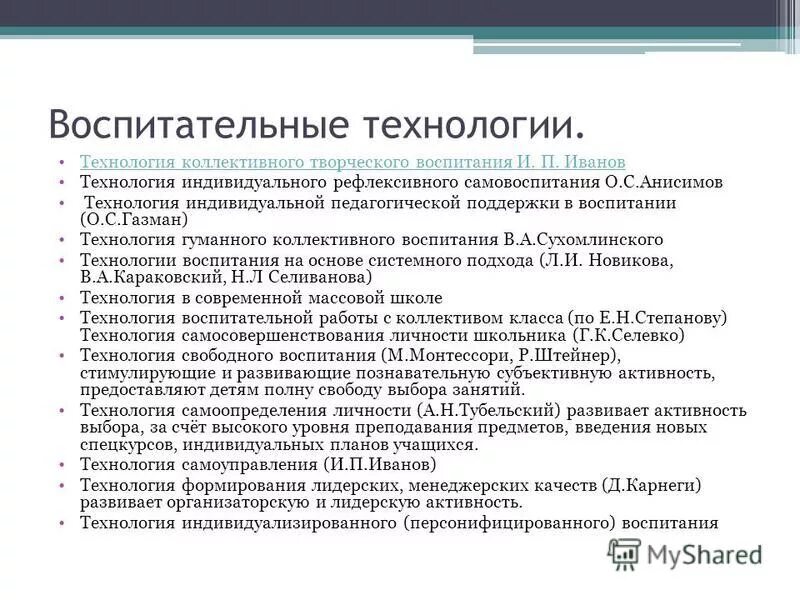 Воспитательные технологии.

• Технология коллективного творческого воспитания И. П. Иванов
• Технология индивидуального рефлексивного самовоспитания О.С.Анисимов
• Технология индивидуальной педагогической поддержки в воспитании (О.С.Газман)
• Технология гуманного коллективного воспитания В.А.Сухомлинского
• Технологии воспитания на основе системного подхода (Л.И. Новикова, В.А.Караковский, Н.Л Селиванова)
• Технология в современной массовой школе
• Технология воспитательной работы с коллективом класса (по Е.Н.Степанову) Технология самосовершенствования личности школьника (Г.К.Селевко)
• Технология свободного воспитания (М.Монтессори, Р.Штейнер), стимулирующие и развивающие познавательную субъективную активность, предоставляют детям полну свободу выбора занятий.
• Технология самоопределения личности (А.Н.Тубельский) развивает активность выбора, за счёт высокого уровня преподавания предметов, введения новых спецкурсов, индивидуальных планов учащихся.
• Технология самоуправления (И.П.Иванов)
• Технология формирования лидерских, менеджерских качеств (Д.Карнеги) развивает организаторскую и лидерскую активность.
• Технология индивидуализированного (персонифицированного) воспитания

MyShared